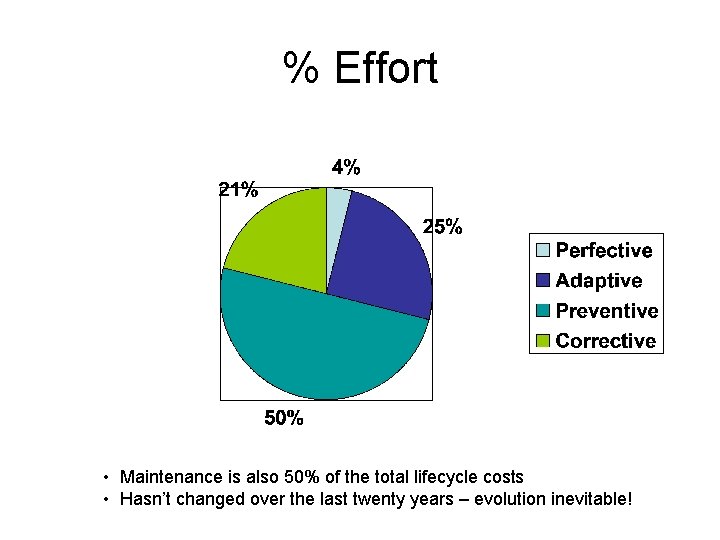 % Effort

4%

21%

25%

50%

Perfective
Adaptive
Preventive
Corrective

• Maintenance is also 50% of the total lifecycle costs
• Hasn't changed over the last twenty years – evolution inevitable!